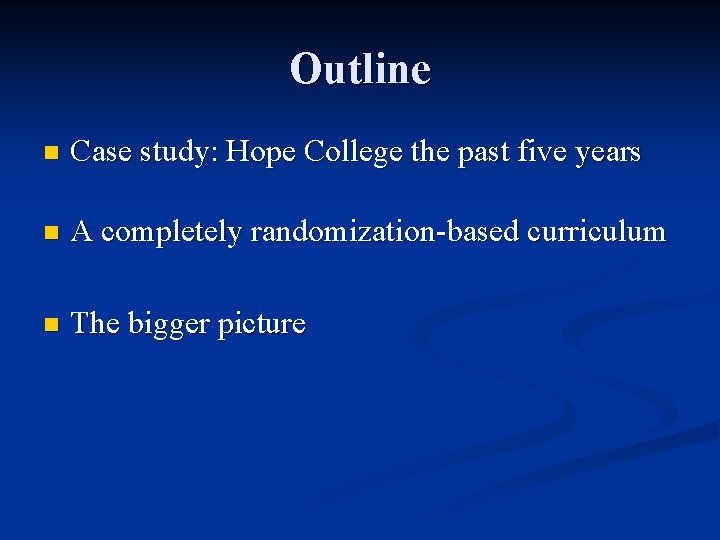 Outline

Case study: Hope College the past five years

A completely randomization-based curriculum

The bigger picture